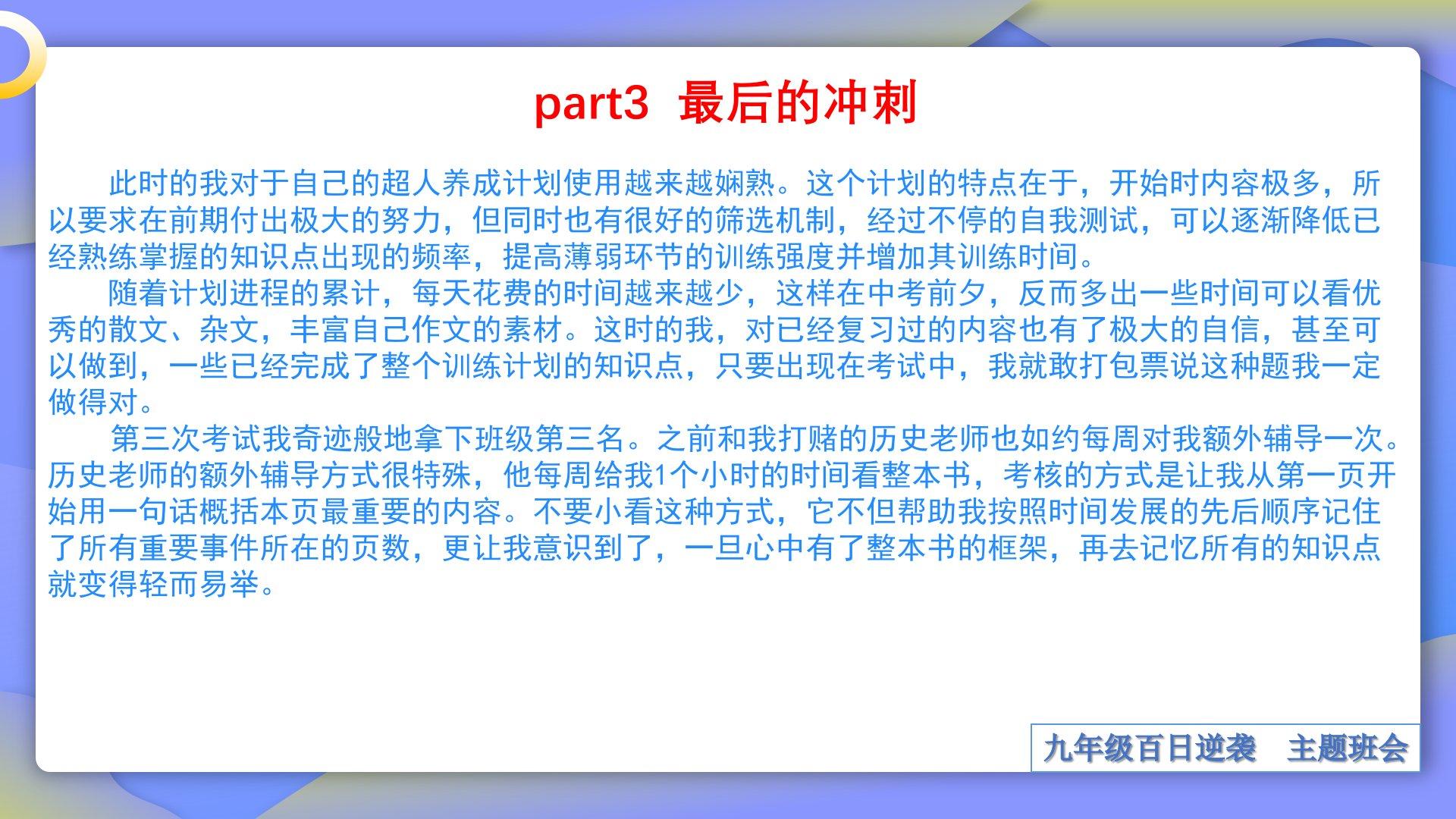 part3 最后的冲刺

此时的我对于自己的超人养成计划使用越来越娴熟。这个计划的特点在于，开始时内容极多，所以要求在前期付出极大的努力，但同时也有很好的筛选机制，经过不停的自我测试，可以逐渐降低已经熟练掌握的知识点出现的频率，提高薄弱环节的训练强度并增加其训练时间。

随着计划进程的累计，每天花费的时间越来越少，这样在中考前夕，反而多出一些时间可以看优秀的散文、杂文，丰富自己作文的素材。这时的我，对已经复习过的内容也有了极大的自信，甚至可以做到，一些已经完成了整个训练计划的知识点，只要出现在考试中，我就敢打包票说这种题我一定做得对。

第三次考试我奇迹般地拿下班级第三名。之前和我打赌的历史老师也如约每周对我额外辅导一次。历史老师的额外辅导方式很特殊，他每周给我1个小时的时间看整本书，考核的方式是让我从第一页开始用一句话概括本页最重要的内容。不要小看这种方式，它不但帮助我按照时间发展的先后顺序记住了所有重要事件所在的页数，更让我意识到了，一旦心中有了整本书的框架，再去记忆所有的知识点就变得轻而易举。

九年级百日逆袭 主题班会